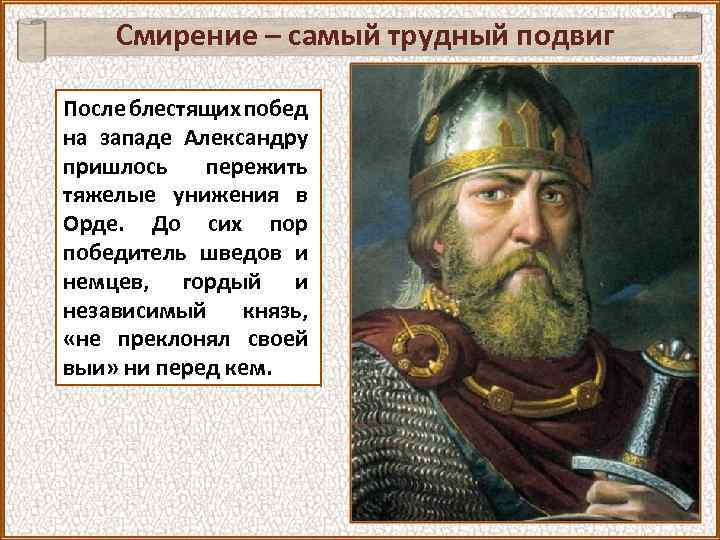 Смирение – самый трудный подвиг

После блестящих побед на западе Александру пришлось пережить тяжелые унижения в Орде. До сих пор победитель шведов и немцев, гордый и независимый князь, «не преклонял своей выи» ни перед кем.